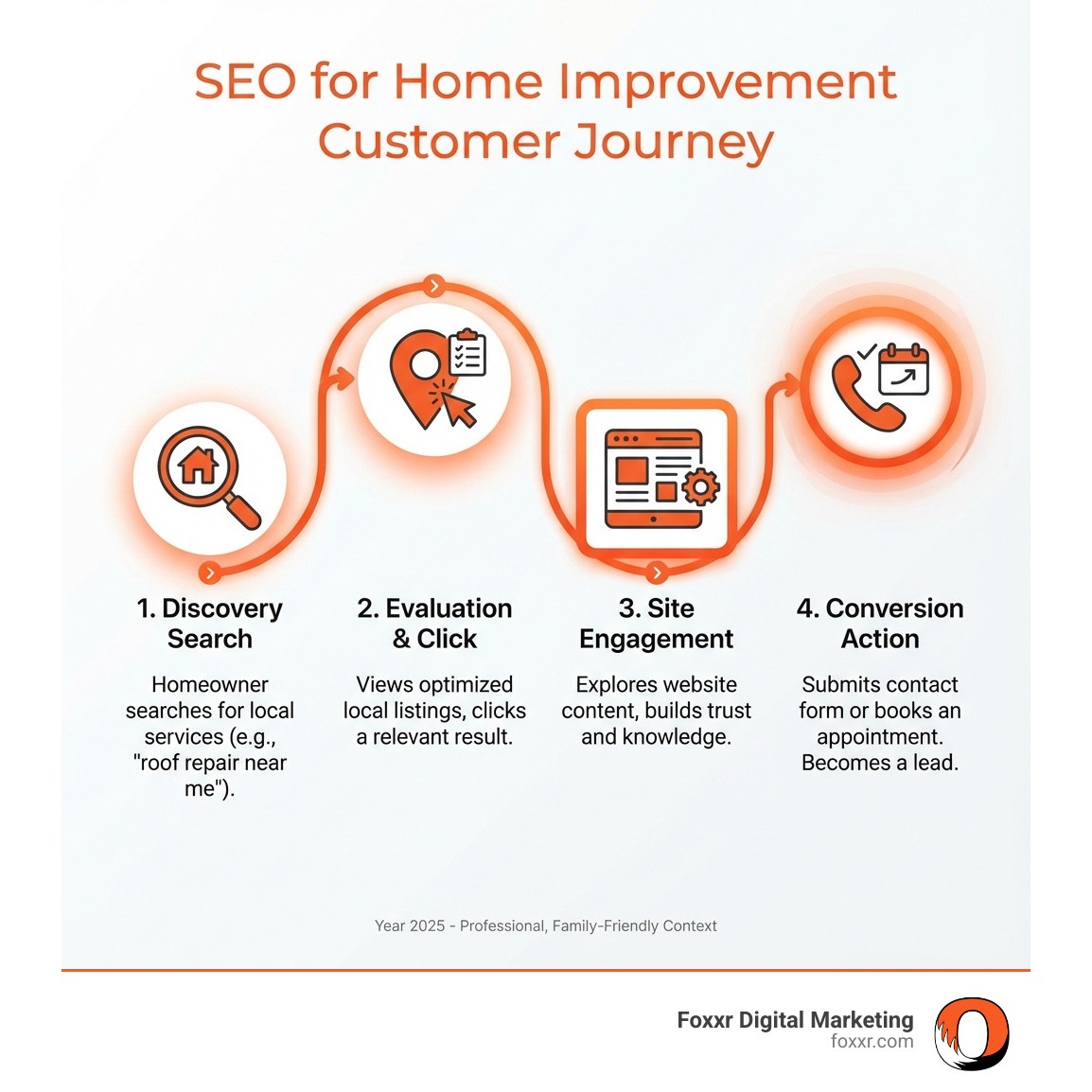 SEO for Home Improvement Customer Journey

1. Discovery Search

Homeowner searches for local services (e.g., "roof repair near me").

2. Evaluation & Click

Views optimized local listings, clicks a relevant result.

3. Site Engagement

Explores website content, builds trust and knowledge.

4. Conversion Action

Submits contact form or books an appointment. Becomes a lead.

Year 2025 - Professional, Family-Friendly Context

Foxxr Digital Marketing
foxxr.com